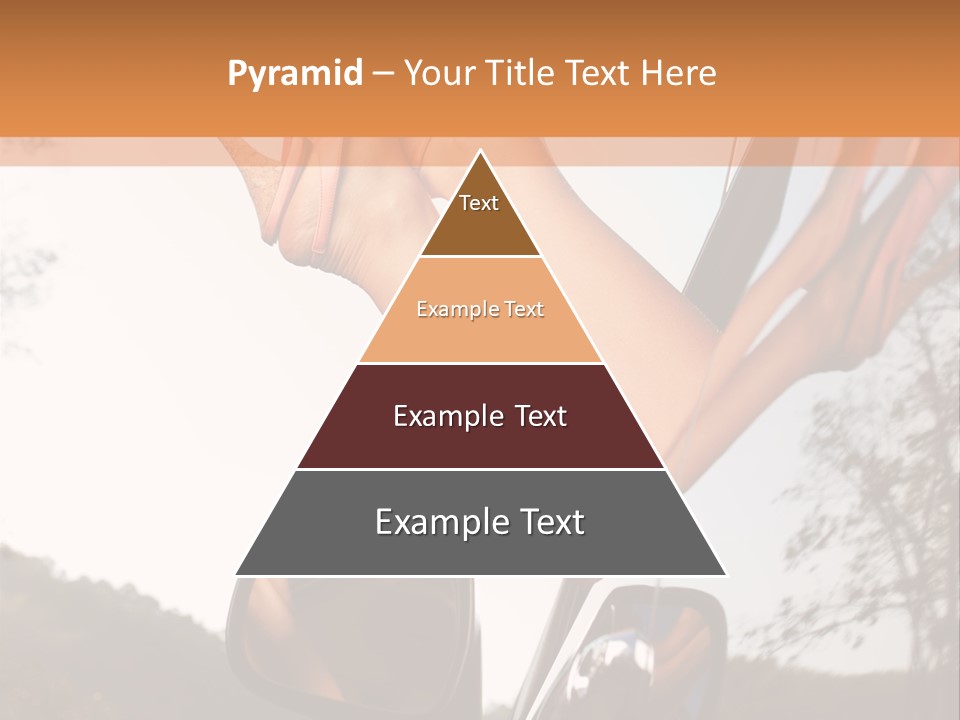 Pyramid – Your Title Text Here

Text

Example Text

Example Text

Example Text